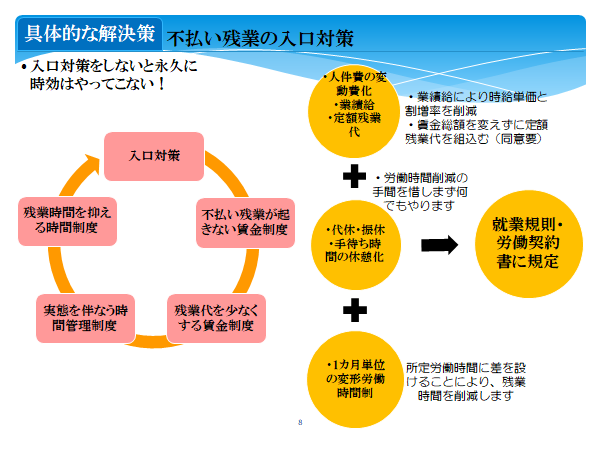 具体的な解決策 不払い残業の入口対策

• 入口対策をしないと永久に時効はやってこない！

入口対策

不払い残業が起きない賃金制度

残業代を少なくする賃金制度

実態を伴なう時間管理制度

残業時間を抑える時間制度

・人件費の変動費化
・業績給
・定額残業代

・業績給により時給単価と割増率を削減
・賃金総額を変えずに定額残業代を組込む（同意要）

・労働時間削減の手間を惜しまず何でもやります

・代休・振休
・手待ち時間の休憩化

就業規則・労働契約書に規定

・1カ月単位の変形労働時間制

所定労働時間に差を設けることにより、残業時間を削減します

8